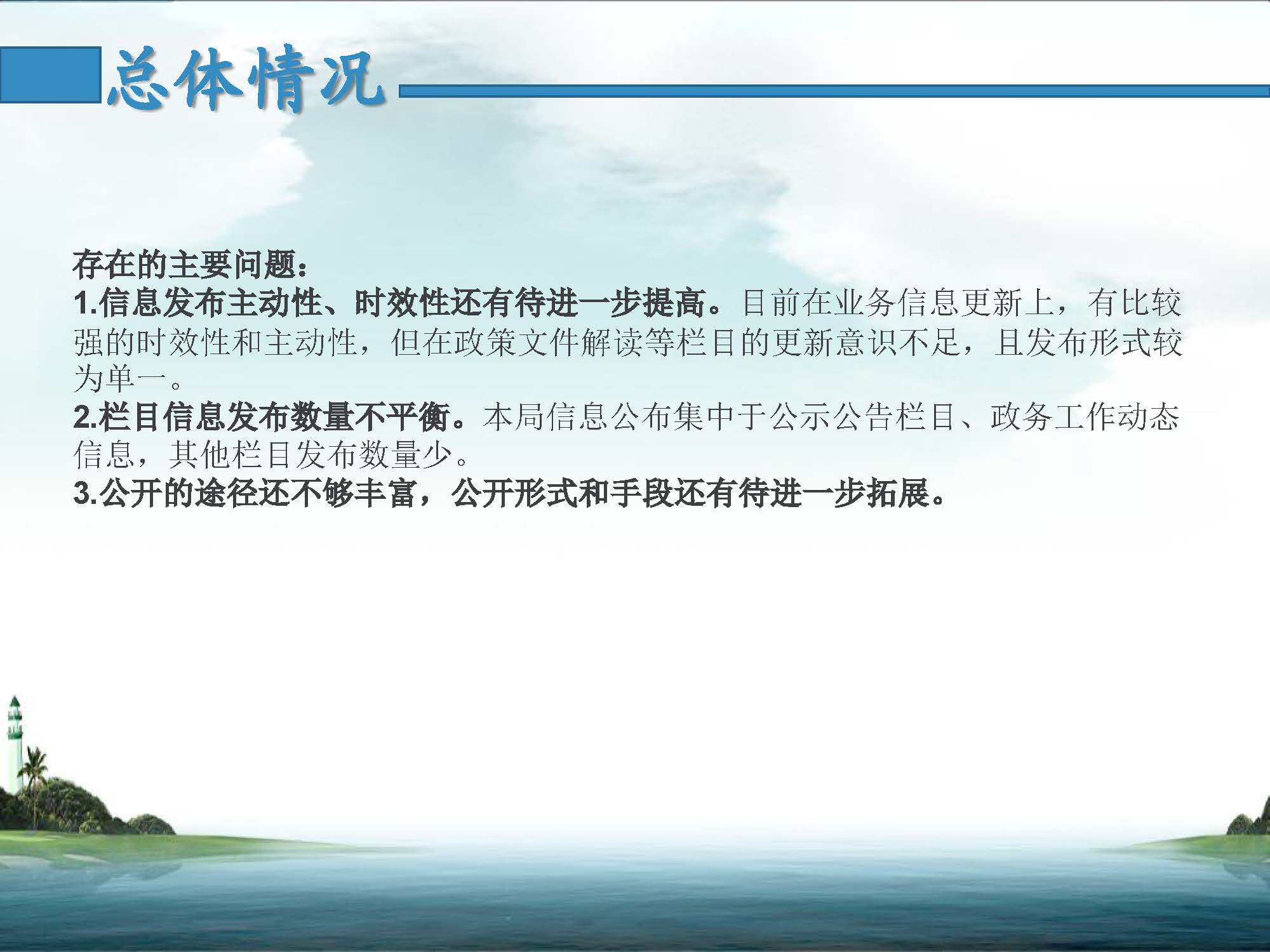 总体情况

存在的主要问题：
1.信息发布主动性、时效性还有待进一步提高。目前在业务信息更新上，有比较强的时效性和主动性，但在政策文件解读等栏目的更新意识不足，且发布形式较为单一。
2.栏目信息发布数量不平衡。本局信息公布集中于公示公告栏目、政务工作动态信息，其他栏目发布数量少。
3.公开的途径还不够丰富，公开形式和手段还有待进一步拓展。